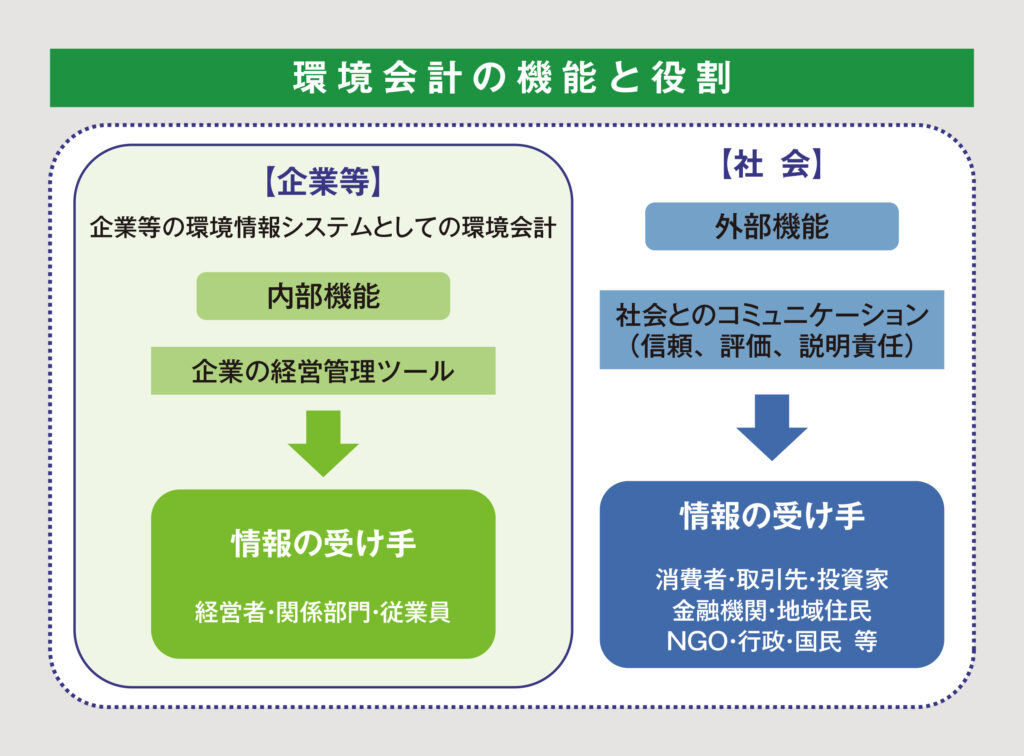 環境会計の機能と役割

【企業等】

企業等の環境情報システムとしての環境会計

内部機能

企業の経営管理ツール

情報の受け手

経営者･関係部門･従業員

【社 会】

外部機能

社会とのコミュニケーション
（信頼、評価、説明責任）

情報の受け手

消費者･取引先･投資家
金融機関･地域住民
NGO･行政･国民 等